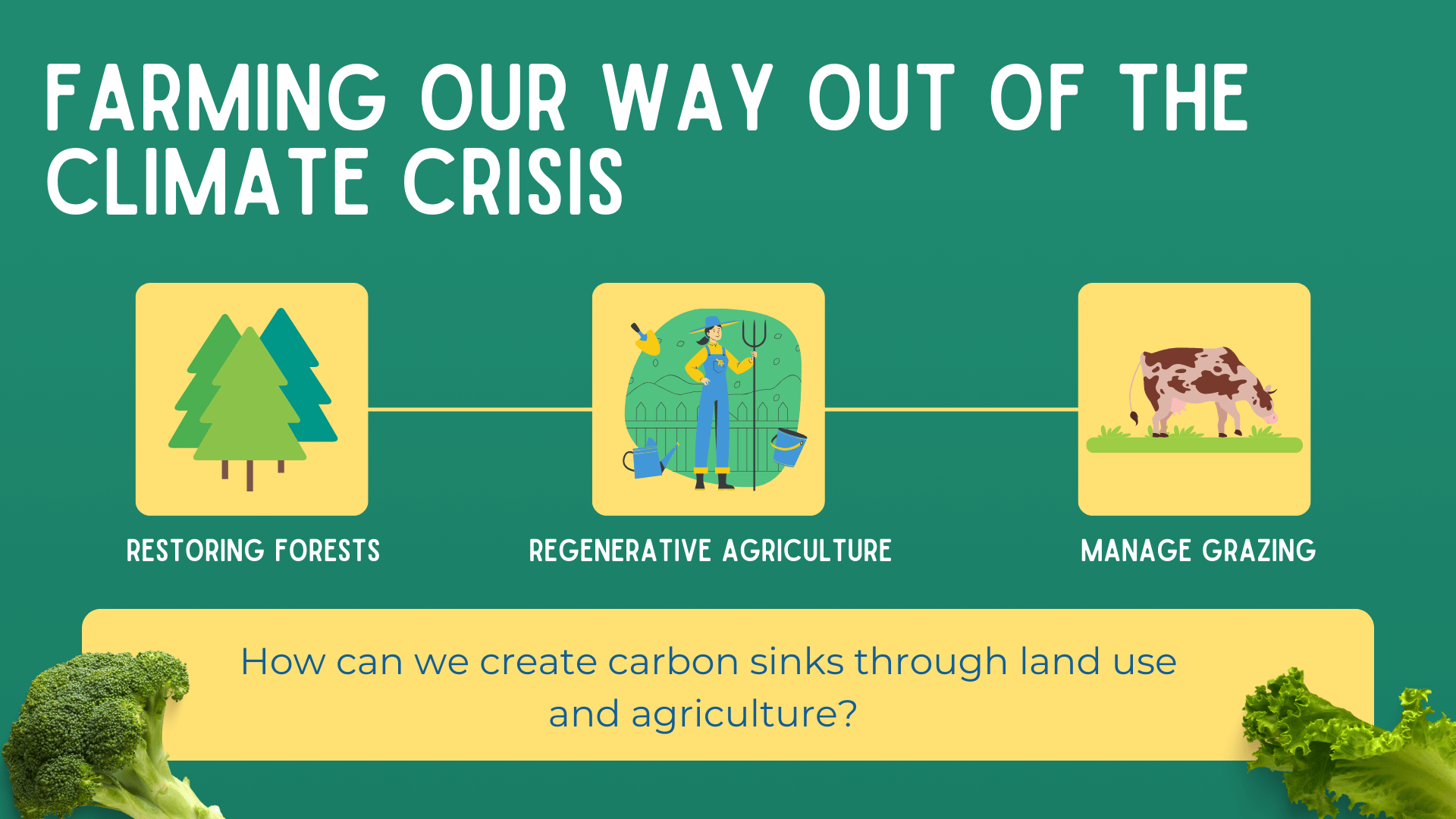 FARMING OUR WAY OUT OF THE CLIMATE CRISIS

RESTORING FORESTS

REGENERATIVE AGRICULTURE

MANAGE GRAZING

How can we create carbon sinks through land use and agriculture?